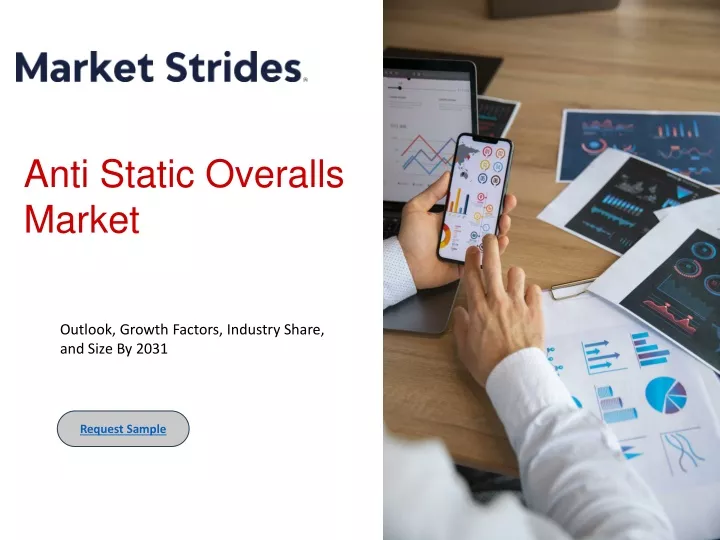 Market Strides

Anti Static Overalls Market

Outlook, Growth Factors, Industry Share, and Size By 2031

Request Sample